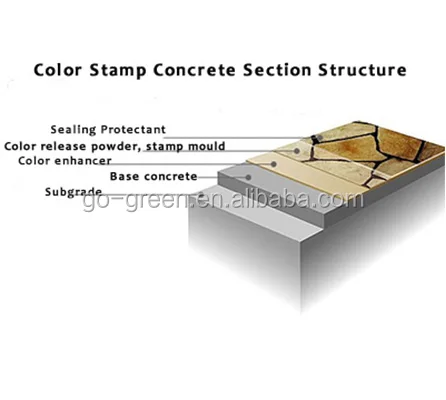 Color Stamp Concrete Section Structure

Sealing Protectant
Color release powder, stamp mould
Color enhancer
Base concrete
Subgrade

go-green.en.alibaba.com